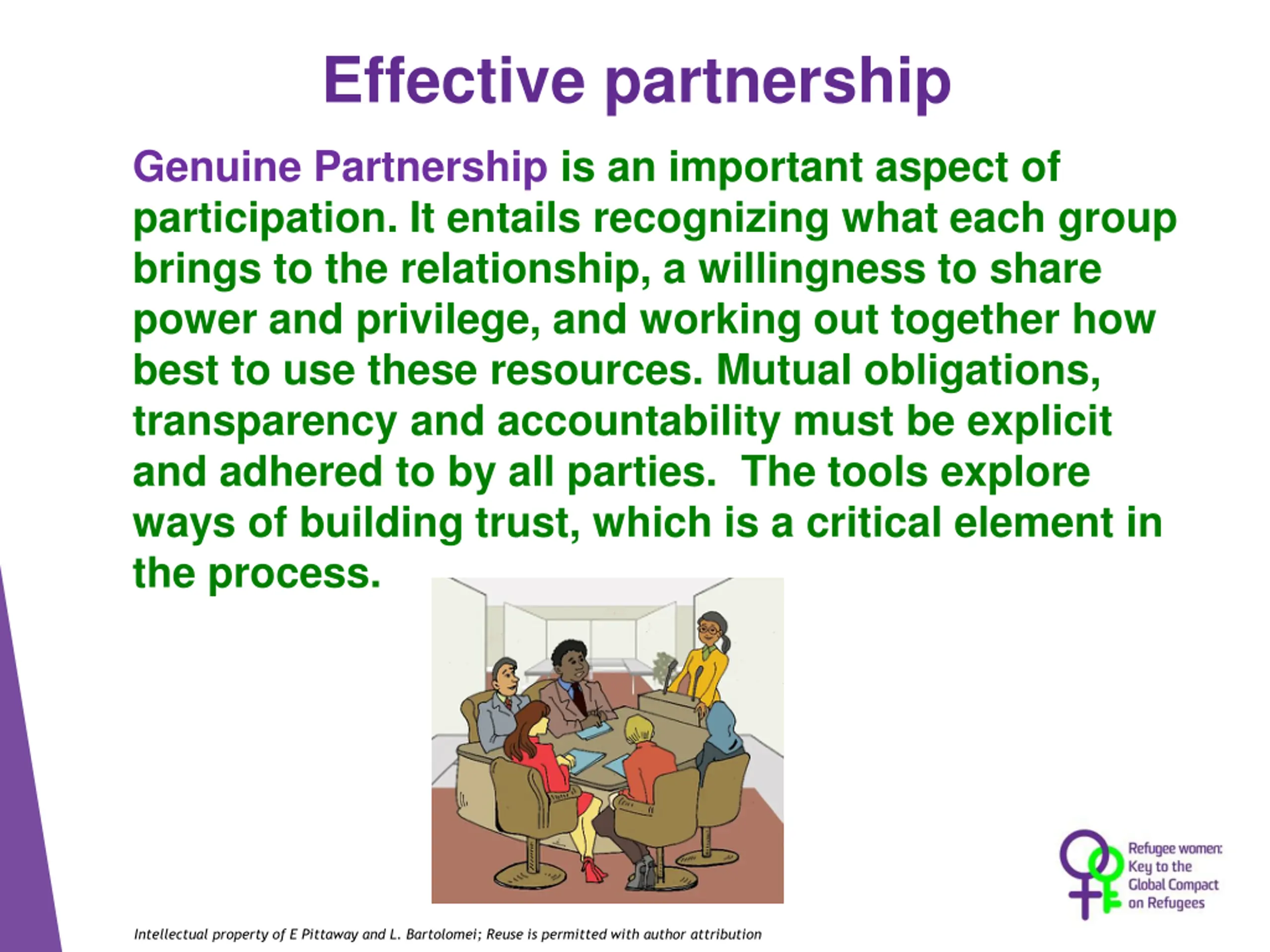 Effective partnership

Genuine Partnership is an important aspect of participation. It entails recognizing what each group brings to the relationship, a willingness to share power and privilege, and working out together how best to use these resources. Mutual obligations, transparency and accountability must be explicit and adhered to by all parties.  The tools explore ways of building trust, which is a critical element in the process.

Refugee women: Key to the Global Compact on Refugees

Intellectual property of E Pittaway and L. Bartolomei; Reuse is permitted with author attribution